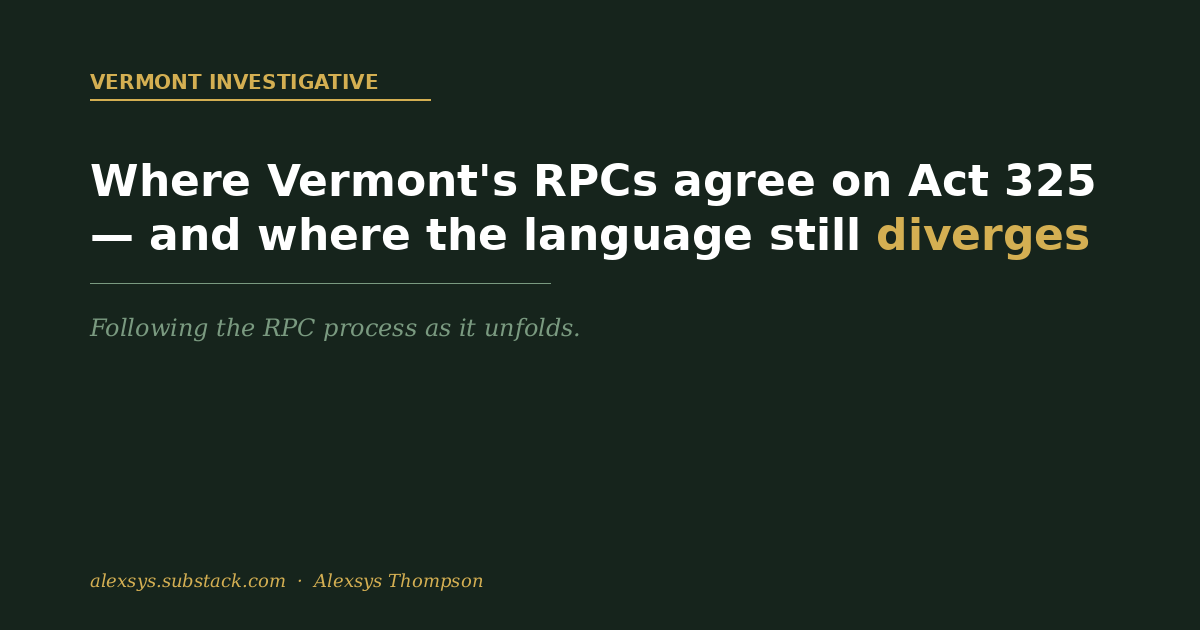 VERMONT INVESTIGATIVE

Where Vermont's RPCs agree on Act 325 — and where the language still diverges

Following the RPC process as it unfolds.

alexsys.substack.com · Alexsys Thompson